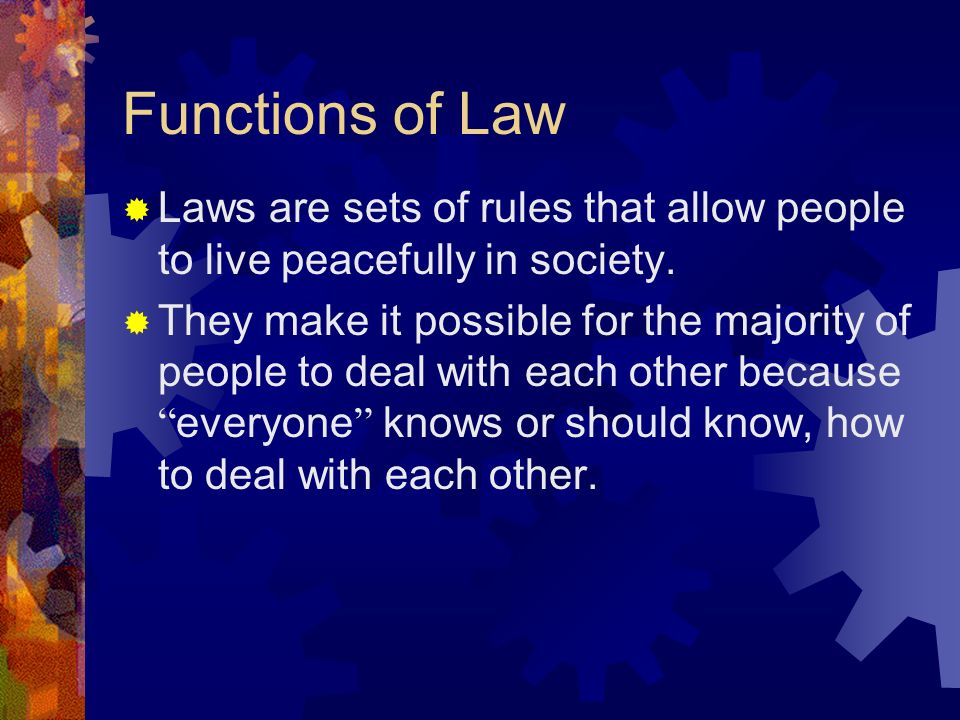 Functions of Law

Laws are sets of rules that allow people to live peacefully in society.

They make it possible for the majority of people to deal with each other because “everyone” knows or should know, how to deal with each other.